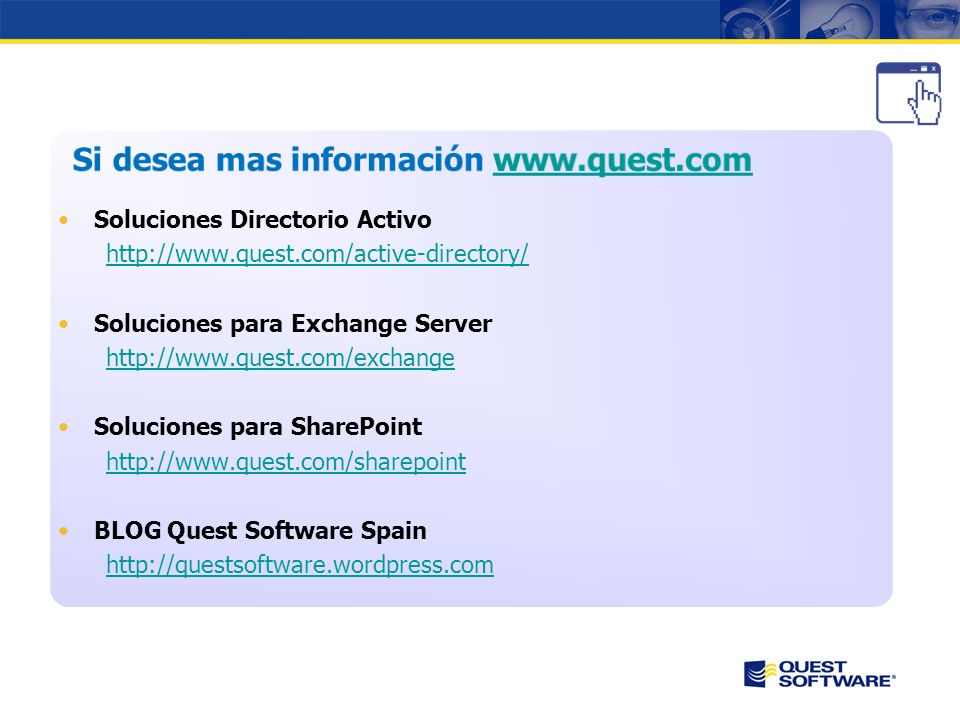 Si desea mas información www.quest.com

• Soluciones Directorio Activo
http://www.quest.com/active-directory/

• Soluciones para Exchange Server
http://www.quest.com/exchange

• Soluciones para SharePoint
http://www.quest.com/sharepoint

• BLOG Quest Software Spain
http://questsoftware.wordpress.com

QUEST SOFTWARE®